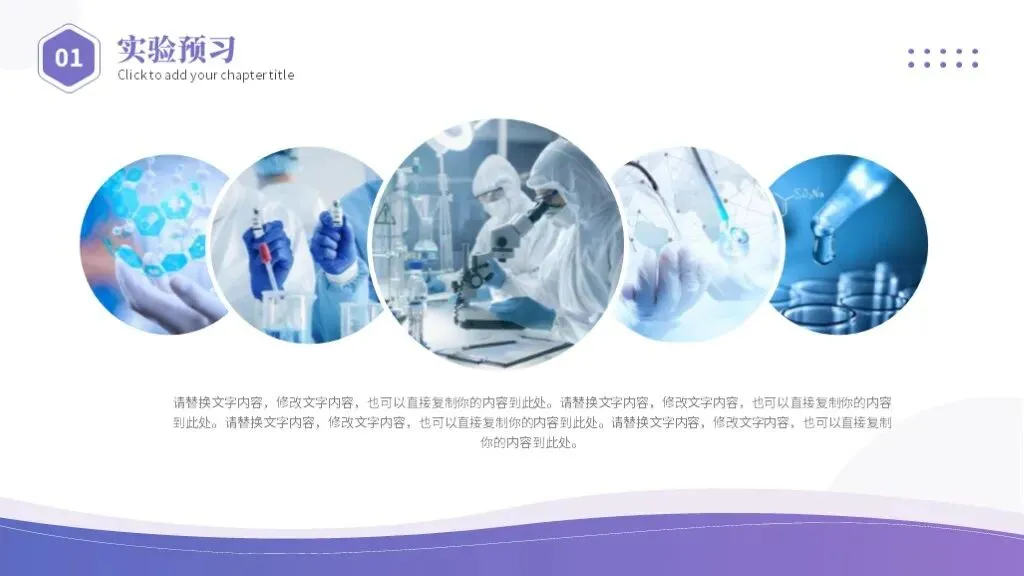 01

实验预习

Click to add your chapter title

请替换文字内容，修改文字内容，也可以直接复制你的内容到此处。请替换文字内容，修改文字内容，也可以直接复制你的内容到此处。请替换文字内容，修改文字内容，也可以直接复制你的内容到此处。请替换文字内容，修改文字内容，也可以直接复制你的内容到此处。